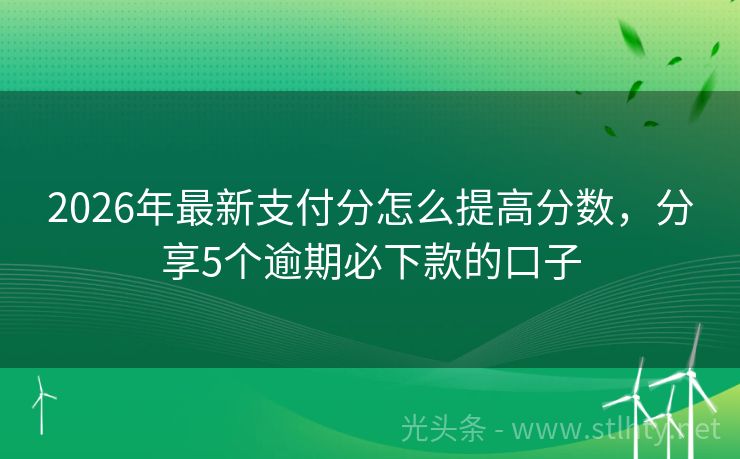 2026年最新支付分怎么提高分数，分享5个逾期必下款的口子

光头条 - www.stlhty.net